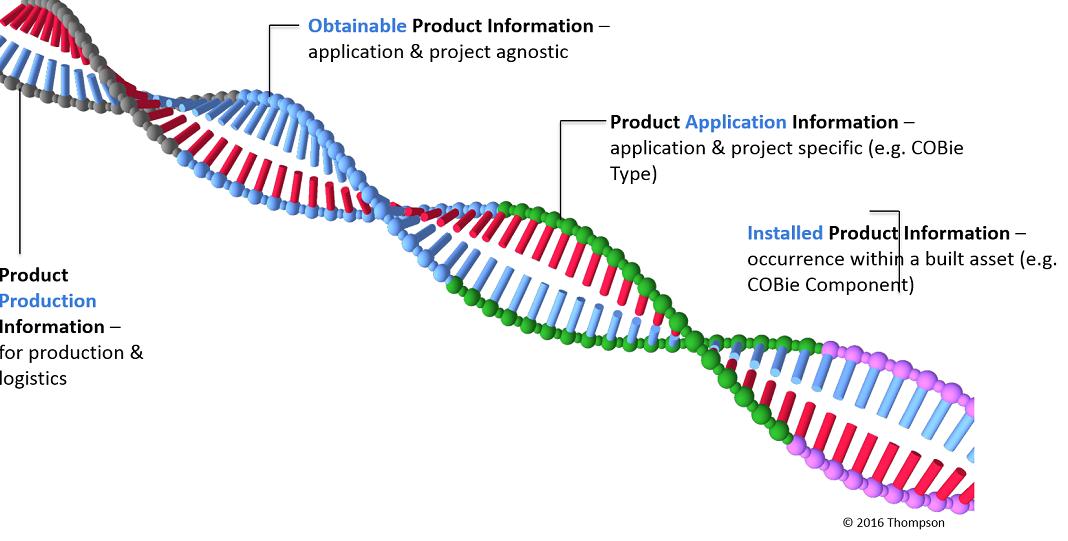 Obtainable Product Information – application & project agnostic

Product Application Information – application & project specific (e.g. COBie Type)

Installed Product Information – occurrence within a built asset (e.g. COBie Component)

Product Production Information – for production & logistics

© 2016 Thompson